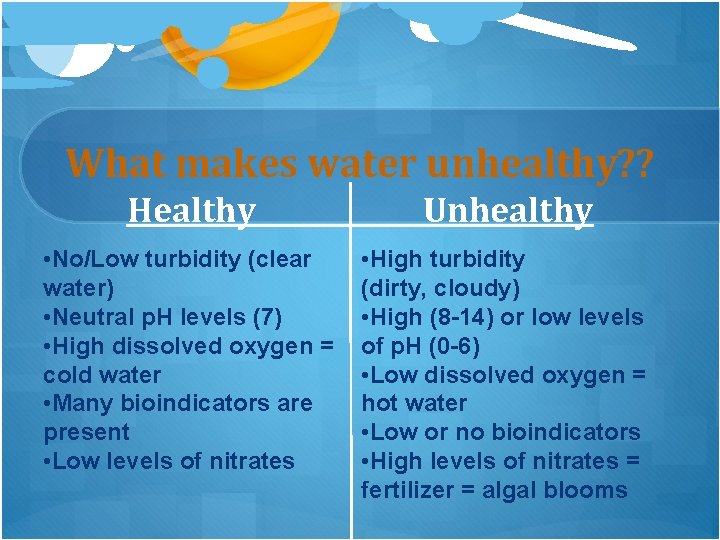 What makes water unhealthy??

Healthy

•No/Low turbidity (clear water)
•Neutral pH levels (7)
•High dissolved oxygen = cold water
•Many bioindicators are present
•Low levels of nitrates

Unhealthy

•High turbidity (dirty, cloudy)
•High (8-14) or low levels of pH (0-6)
•Low dissolved oxygen = hot water
•Low or no bioindicators
•High levels of nitrates = fertilizer = algal blooms